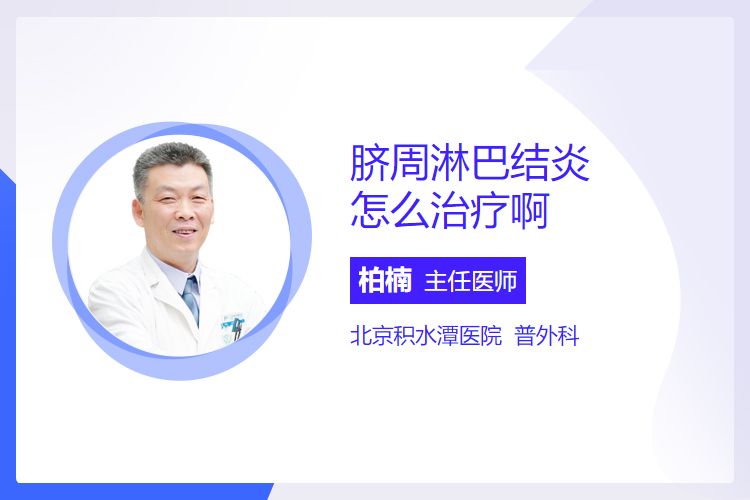 脐周淋巴结炎
怎么治疗啊

柏楠 主任医师

北京积水潭医院 普外科